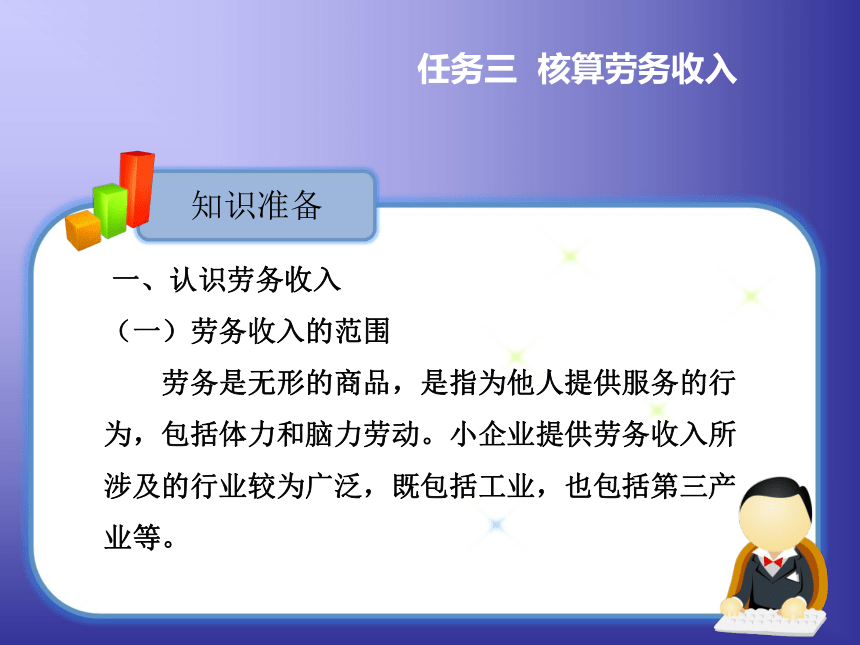 任务三 核算劳务收入

知识准备

一、认识劳务收入

（一）劳务收入的范围

劳务是无形的商品，是指为他人提供服务的行为，包括体力和脑力劳动。小企业提供劳务收入所涉及的行业较为广泛，既包括工业，也包括第三产业等。